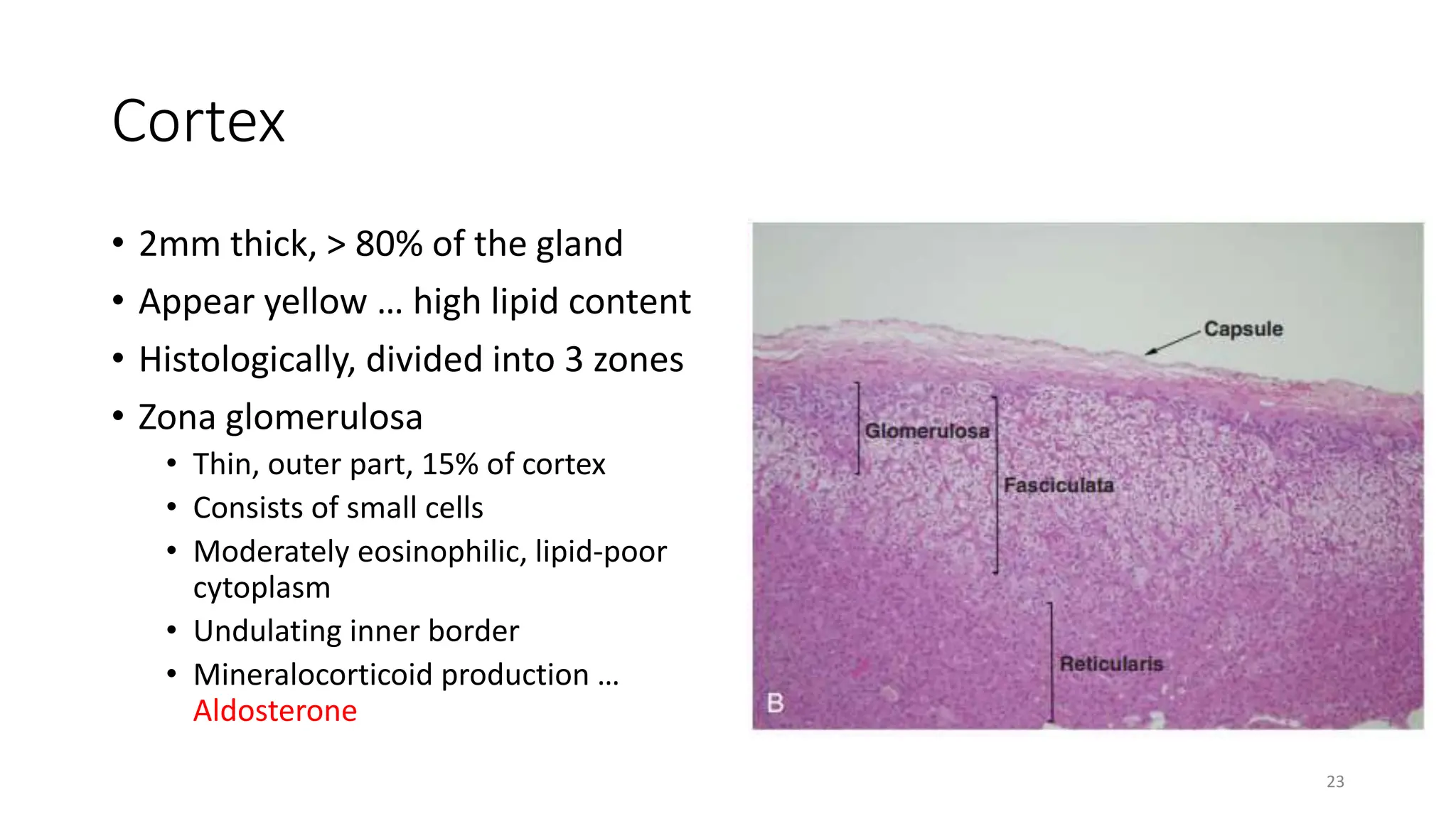 Cortex

• 2mm thick, > 80% of the gland
• Appear yellow … high lipid content
• Histologically, divided into 3 zones
• Zona glomerulosa
  • Thin, outer part, 15% of cortex
  • Consists of small cells
  • Moderately eosinophilic, lipid-poor cytoplasm
  • Undulating inner border
  • Mineralocorticoid production … Aldosterone

Capsule
Glomerulosa
Fasciculata
Reticularis
B

23